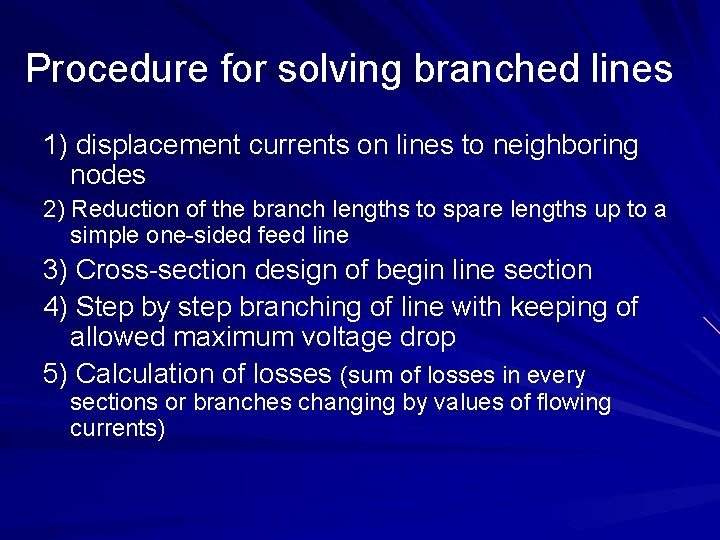 Procedure for solving branched lines

1) displacement currents on lines to neighboring nodes

2) Reduction of the branch lengths to spare lengths up to a simple one-sided feed line

3) Cross-section design of begin line section

4) Step by step branching of line with keeping of allowed maximum voltage drop

5) Calculation of losses (sum of losses in every sections or branches changing by values of flowing currents)